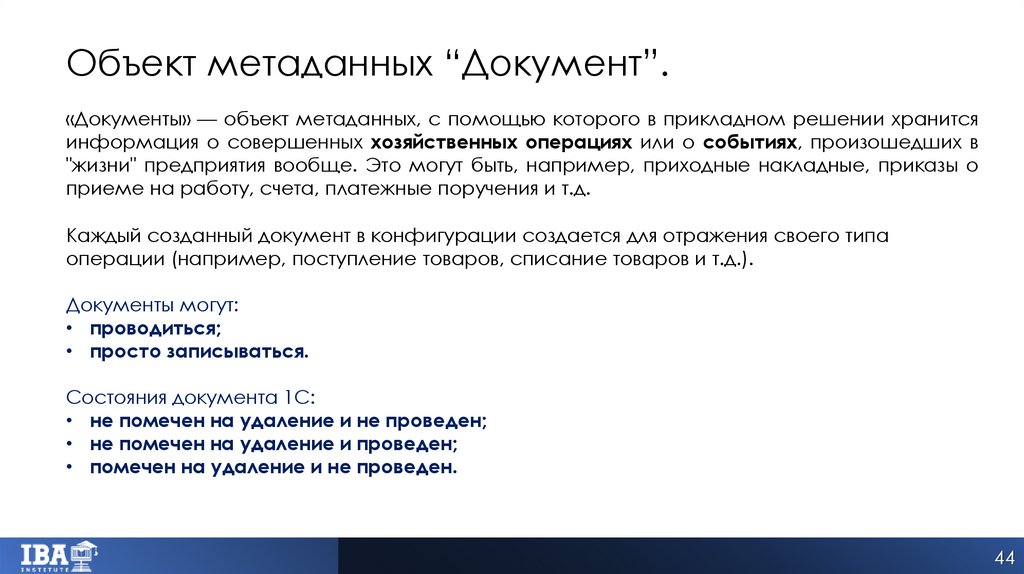 Объект метаданных “Документ”.

«Документы» — объект метаданных, с помощью которого в прикладном решении хранится информация о совершенных хозяйственных операциях или о событиях, произошедших в "жизни" предприятия вообще. Это могут быть, например, приходные накладные, приказы о приеме на работу, счета, платежные поручения и т.д.

Каждый созданный документ в конфигурации создается для отражения своего типа операции (например, поступление товаров, списание товаров и т.д.).

Документы могут:
• проводиться;
• просто записываться.

Состояния документа 1С:
• не помечен на удаление и не проведен;
• не помечен на удаление и проведен;
• помечен на удаление и не проведен.

IBA INSTITUTE

44